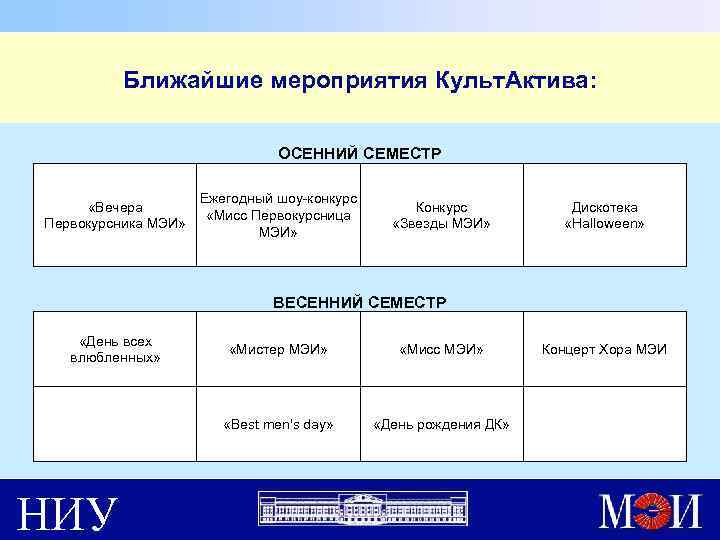 Ближайшие мероприятия КультАктива:

ОСЕННИЙ СЕМЕСТР

| «Вечера Первокурсника МЭИ» | Ежегодный шоу-конкурс «Мисс Первокурсница МЭИ» | Конкурс «Звезды МЭИ» | Дискотека «Halloween» |
|---|---|---|---|

ВЕСЕННИЙ СЕМЕСТР

| «День всех влюбленных» | «Мистер МЭИ» | «Мисс МЭИ» | Концерт Хора МЭИ |
|---|---|---|---|
| | «Best men's day» | «День рождения ДК» | |

НИУ

МЭИ